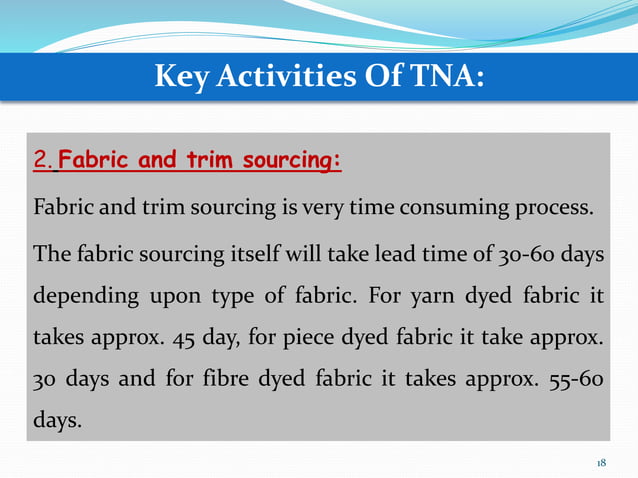 Key Activities Of TNA:

2. Fabric and trim sourcing:

Fabric and trim sourcing is very time consuming process.

The fabric sourcing itself will take lead time of 30-60 days depending upon type of fabric. For yarn dyed fabric it takes approx. 45 day, for piece dyed fabric it take approx. 30 days and for fibre dyed fabric it takes approx. 55-60 days.

18